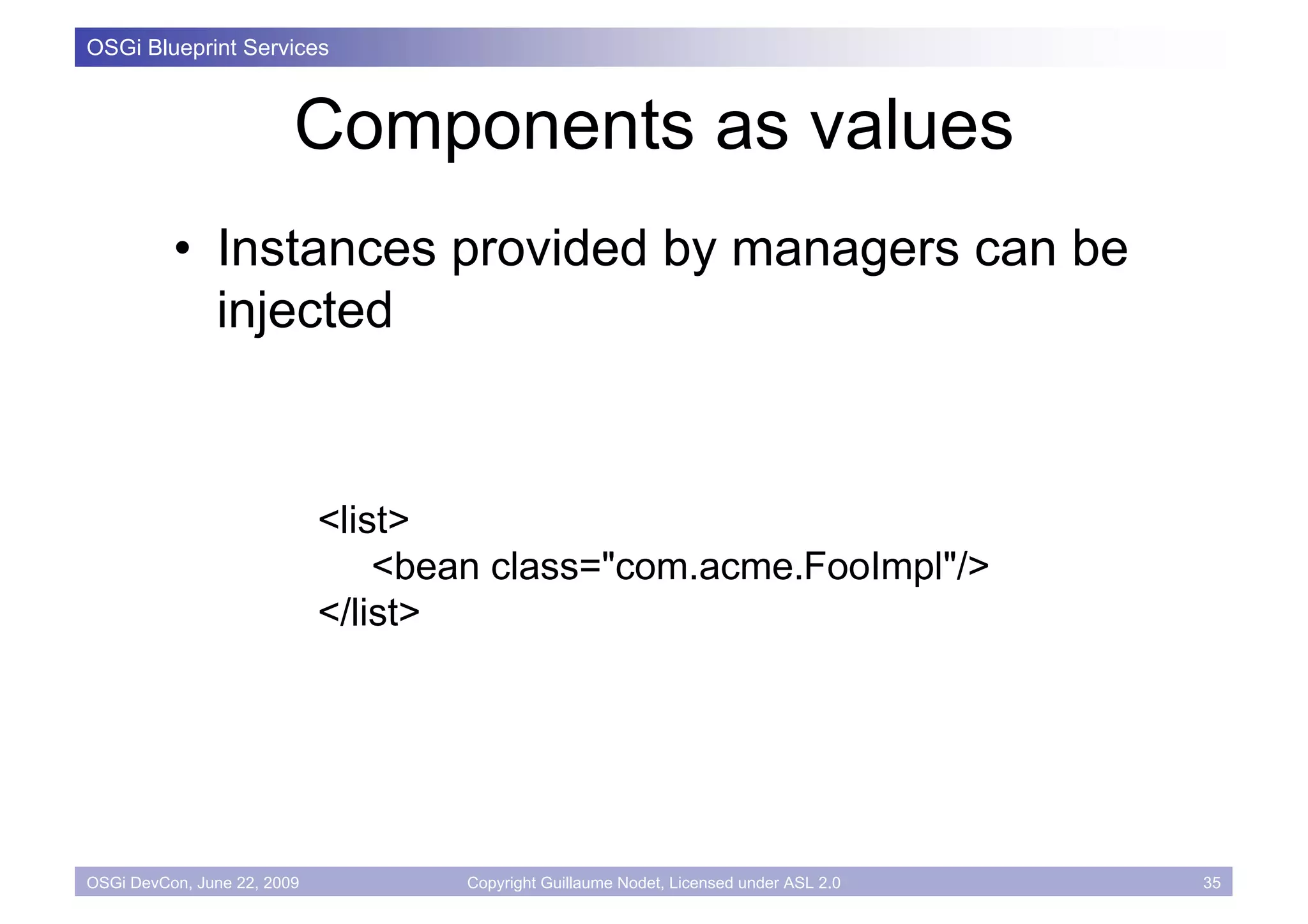 OSGi Blueprint Services

Components as values

• Instances provided by managers can be injected

<list>
<bean class="com.acme.FooImpl"/>
</list>

OSGi DevCon, June 22, 2009

Copyright Guillaume Nodet, Licensed under ASL 2.0

35